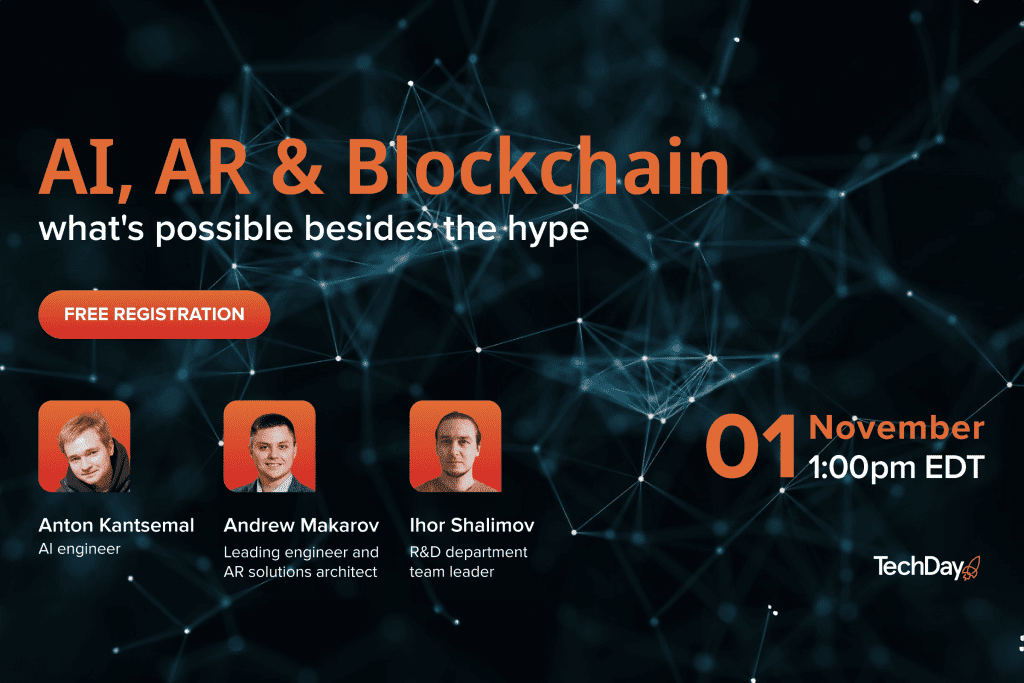 AI, AR & Blockchain
what's possible besides the hype

FREE REGISTRATION

Anton Kantsemal
AI engineer

Andrew Makarov
Leading engineer and AR solutions architect

Ihor Shalimov
R&D department team leader

01 November
1:00pm EDT

TechDay